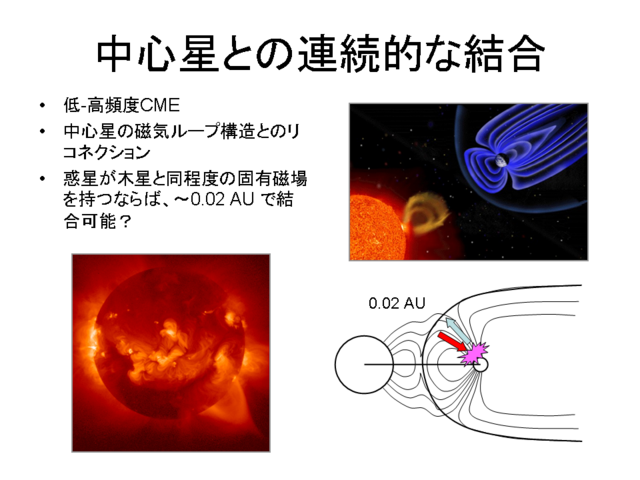 中心星との連続的な結合

• 低-高頻度CME
• 中心星の磁気ループ構造とのリコネクション
• 惑星が木星と同程度の固有磁場を持つならば、~0.02 AU で結合可能？

0.02 AU